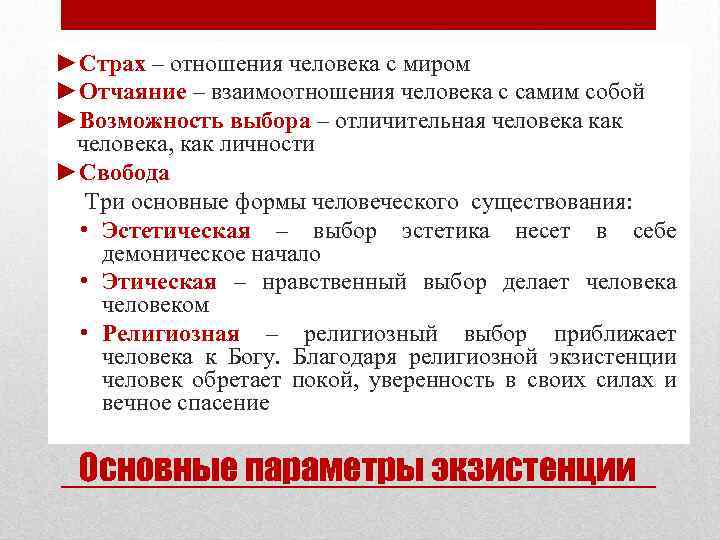 ►Страх – отношения человека с миром
►Отчаяние – взаимоотношения человека с самим собой
►Возможность выбора – отличительная человека как человека, как личности
►Свобода

Три основные формы человеческого существования:
• Эстетическая – выбор эстетика несет в себе демоническое начало
• Этическая – нравственный выбор делает человека человеком
• Религиозная – религиозный выбор приближает человека к Богу. Благодаря религиозной экзистенции человек обретает покой, уверенность в своих силах и вечное спасение

Основные параметры экзистенции